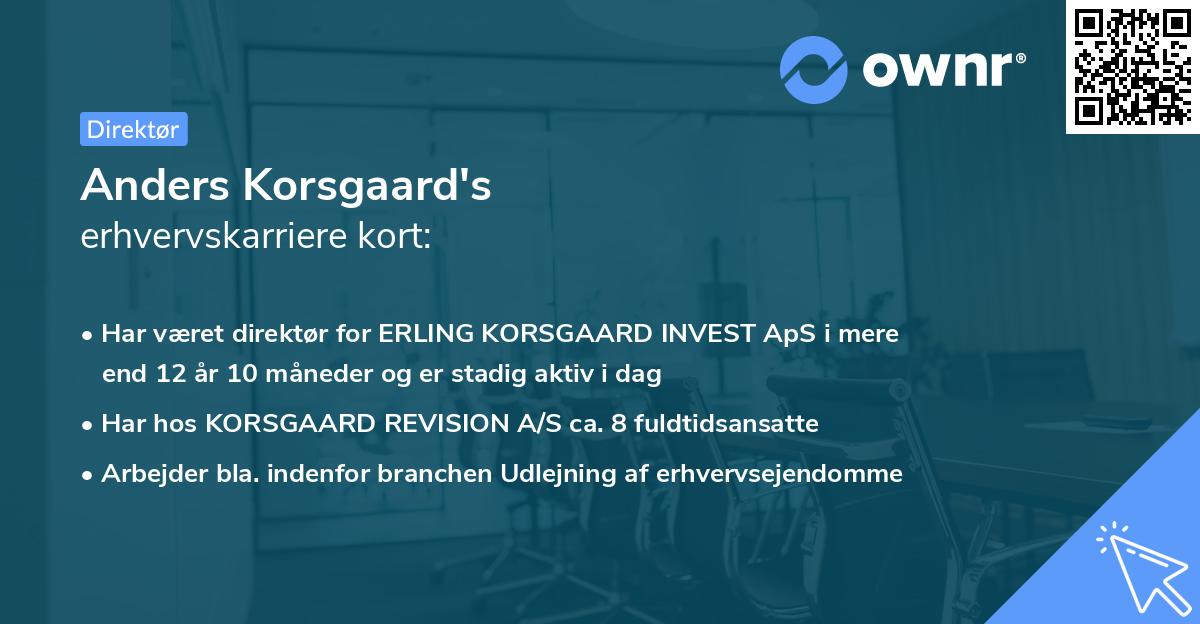 ownr®

Direktør

Anders Korsgaard's
erhvervskarriere kort:

• Har været direktør for ERLING KORSGAARD INVEST ApS i mere end 12 år 10 måneder og er stadig aktiv i dag
• Har hos KORSGAARD REVISION A/S ca. 8 fuldtidsansatte
• Arbejder bla. indenfor branchen Udlejning af erhvervsejendomme